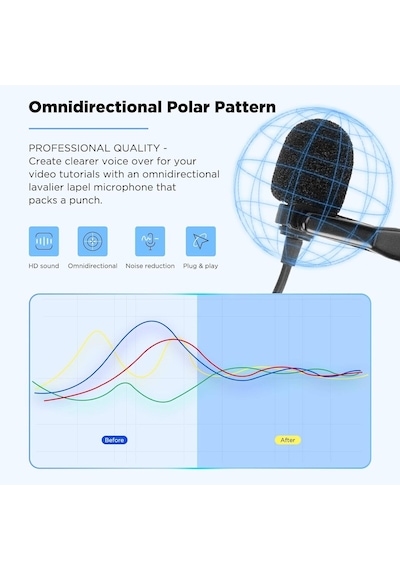 Omnidirectional Polar Pattern

PROFESSIONAL QUALITY - Create clearer voice over for your video tutorials with an omnidirectional lavalier lapel microphone that packs a punch.

HD sound

Omnidirectional

Noise reduction

Plug & play

Before

After